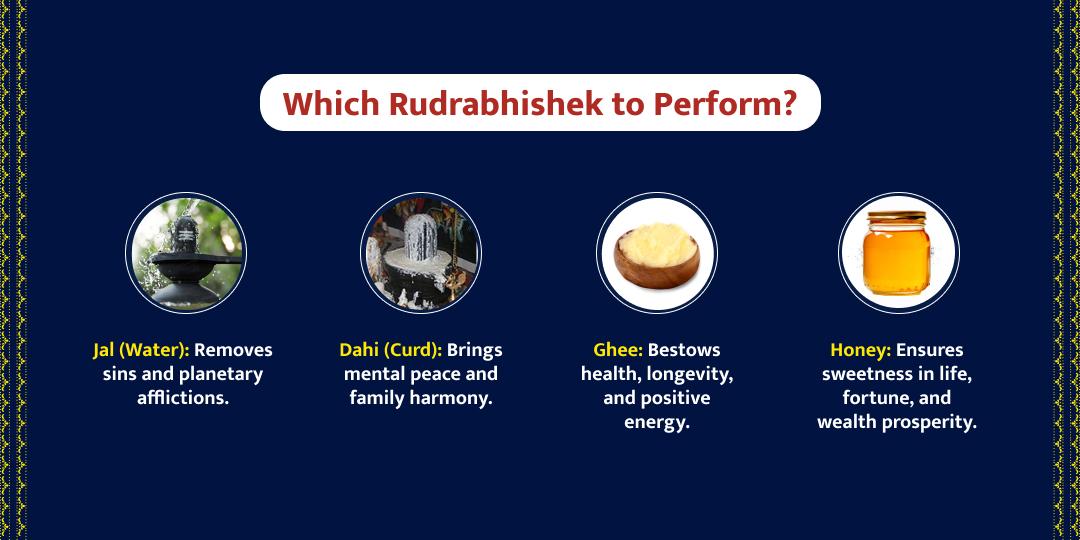 Which Rudrabhishek to Perform?

Jal (Water): Removes sins and planetary afflictions.

Dahi (Curd): Brings mental peace and family harmony.

Ghee: Bestows health, longevity, and positive energy.

Honey: Ensures sweetness in life, fortune, and wealth prosperity.